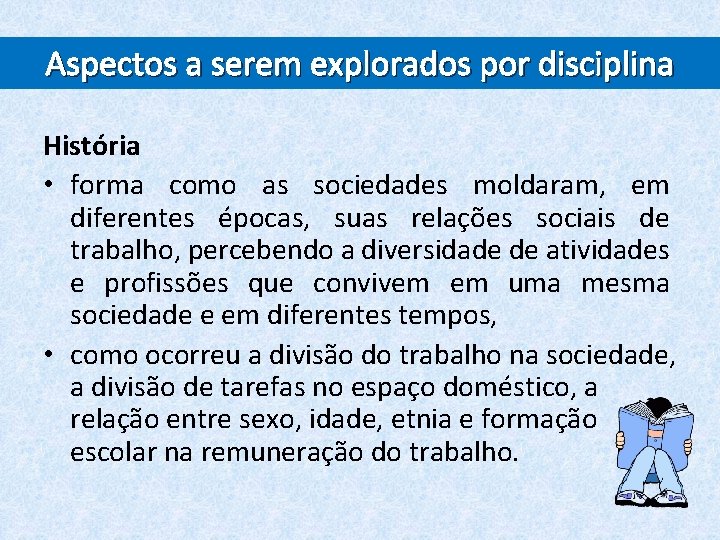 Aspectos a serem explorados por disciplina

História

• forma como as sociedades moldaram, em diferentes épocas, suas relações sociais de trabalho, percebendo a diversidade de atividades e profissões que convivem em uma mesma sociedade e em diferentes tempos,

• como ocorreu a divisão do trabalho na sociedade, a divisão de tarefas no espaço doméstico, a relação entre sexo, idade, etnia e formação escolar na remuneração do trabalho.